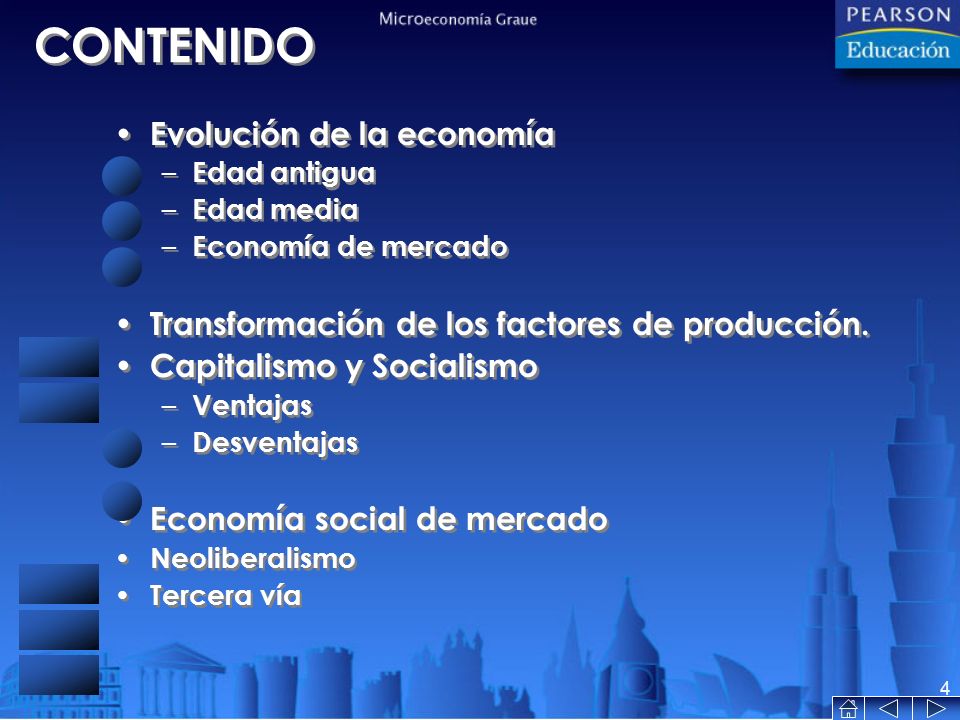 CONTENIDO

Microeconomía Graue

PEARSON
Educación

• Evolución de la economía
– Edad antigua
– Edad media
– Economía de mercado

• Transformación de los factores de producción.
• Capitalismo y Socialismo
– Ventajas
– Desventajas

• Economía social de mercado
• Neoliberalismo
• Tercera vía

4